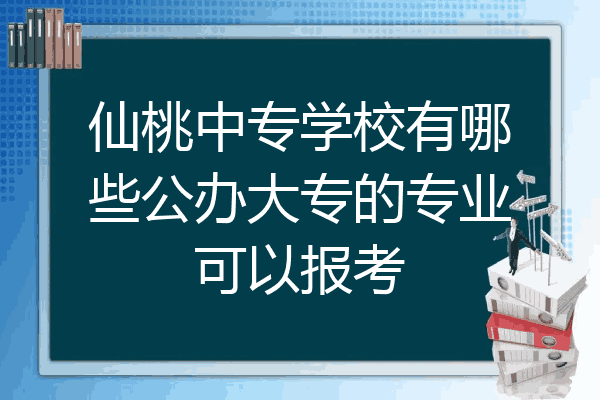 仙桃中专学校有哪些公办大专的专业可以报考